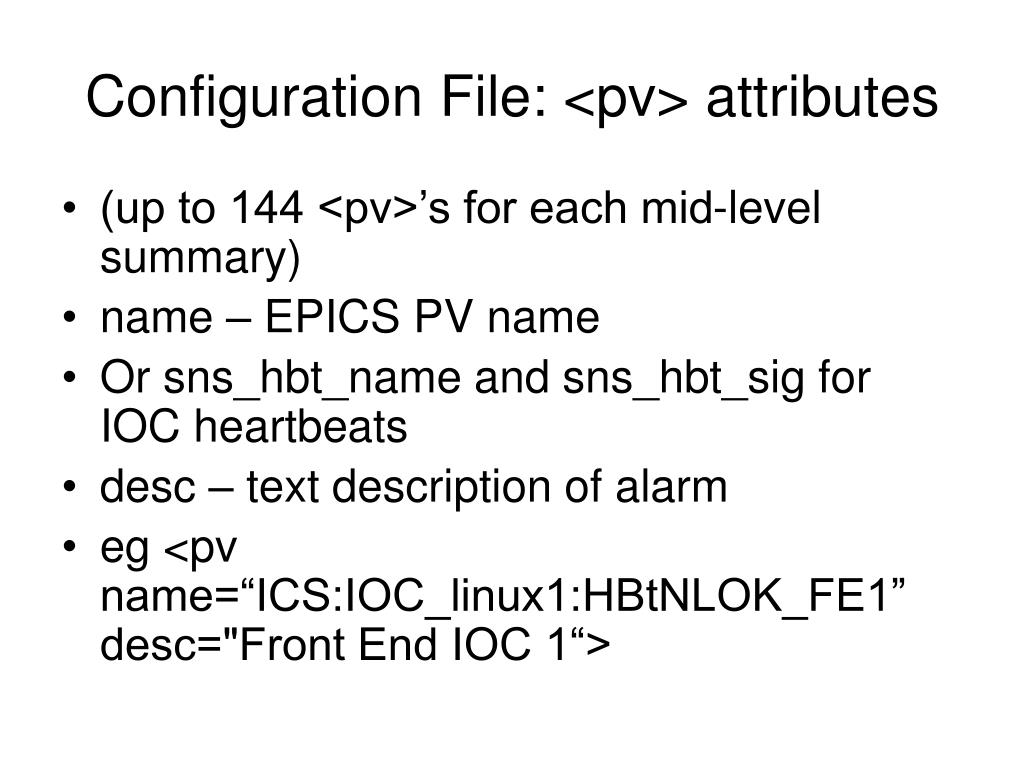 Configuration File: <pv> attributes

• (up to 144 <pv>’s for each mid-level summary)
• name – EPICS PV name
• Or sns_hbt_name and sns_hbt_sig for IOC heartbeats
• desc – text description of alarm
• eg <pv name=“ICS:IOC_linux1:HBtNLOK_FE1” desc="Front End IOC 1“>